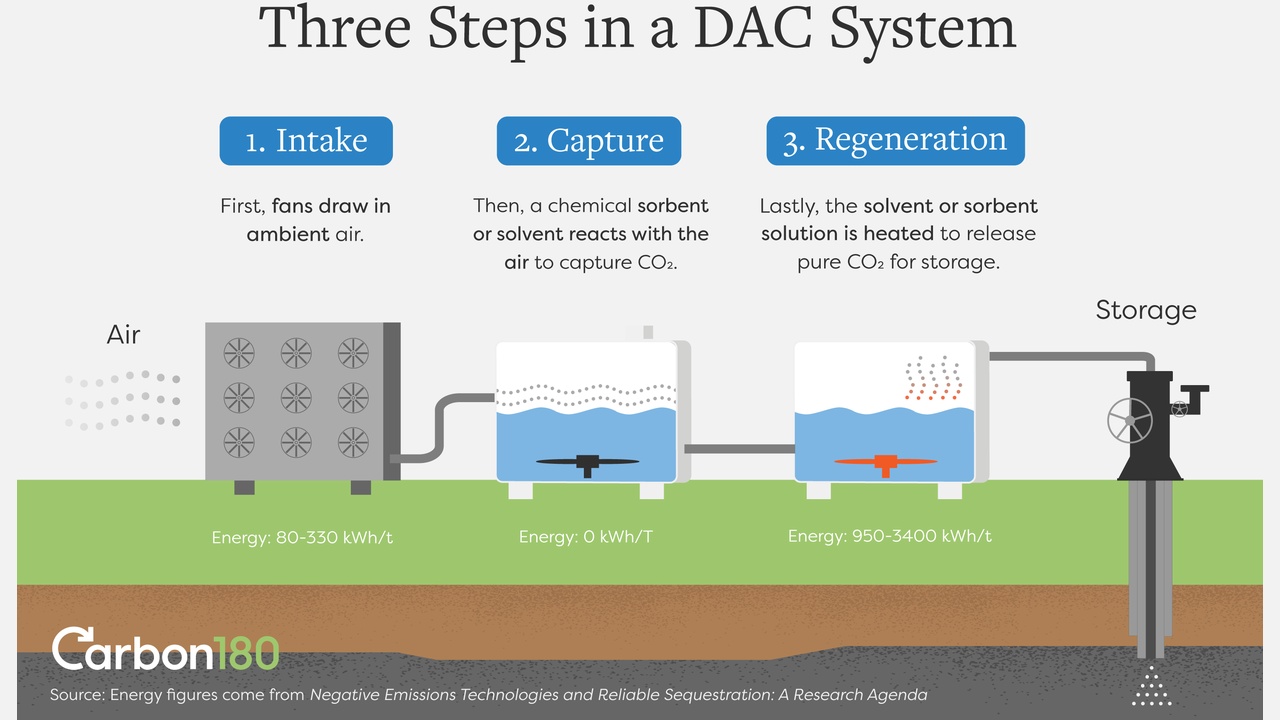 Three Steps in a DAC System

1. Intake

First, fans draw in ambient air.

2. Capture

Then, a chemical sorbent or solvent reacts with the air to capture $CO_2$.

3. Regeneration

Lastly, the solvent or sorbent solution is heated to release pure $CO_2$ for storage.

Air

Storage

Energy: 80-330 kWh/t

Energy: 0 kWh/T

Energy: 950-3400 kWh/t

Carbon180

Source: Energy figures come from Negative Emissions Technologies and Reliable Sequestration: A Research Agenda